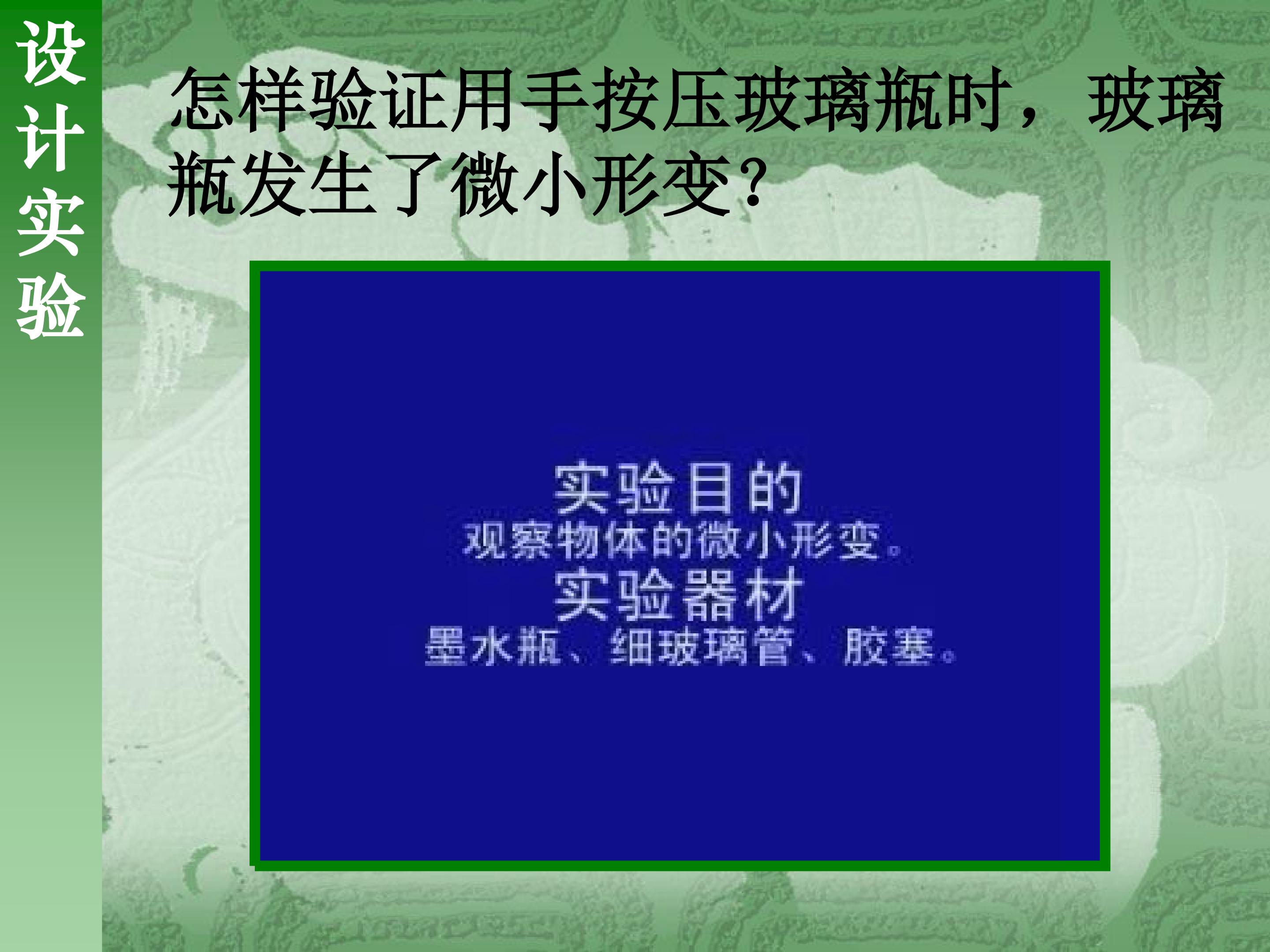 设计实验

怎样验证用手按压玻璃瓶时，玻璃瓶发生了微小形变?

实验目的

观察物体的微小形变。

实验器材

墨水瓶、细玻璃管、胶塞。